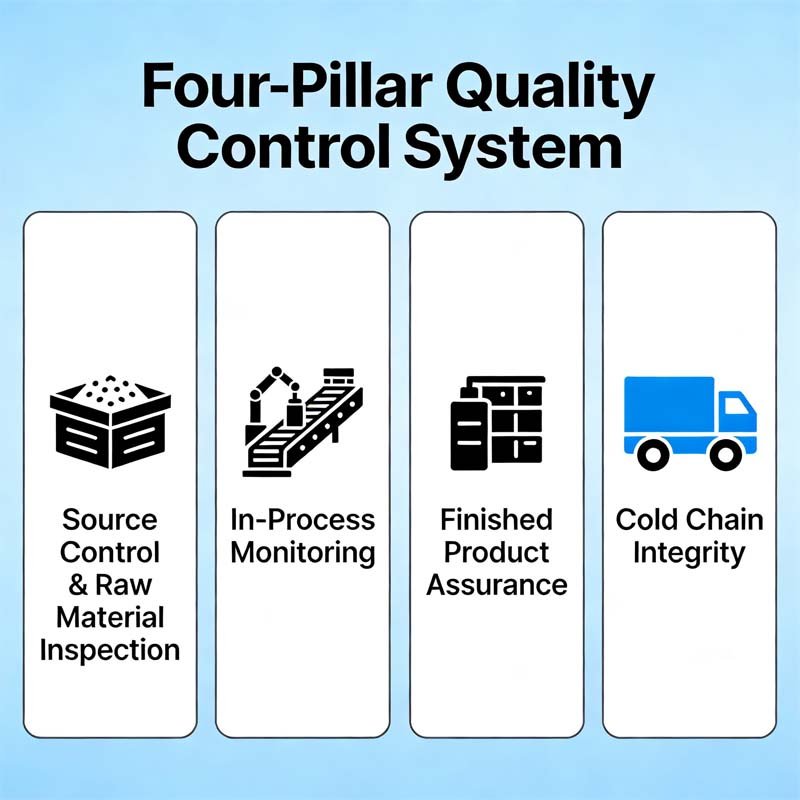 Four-Pillar Quality Control System

Source Control & Raw Material Inspection

In-Process Monitoring

Finished Product Assurance

Cold Chain Integrity